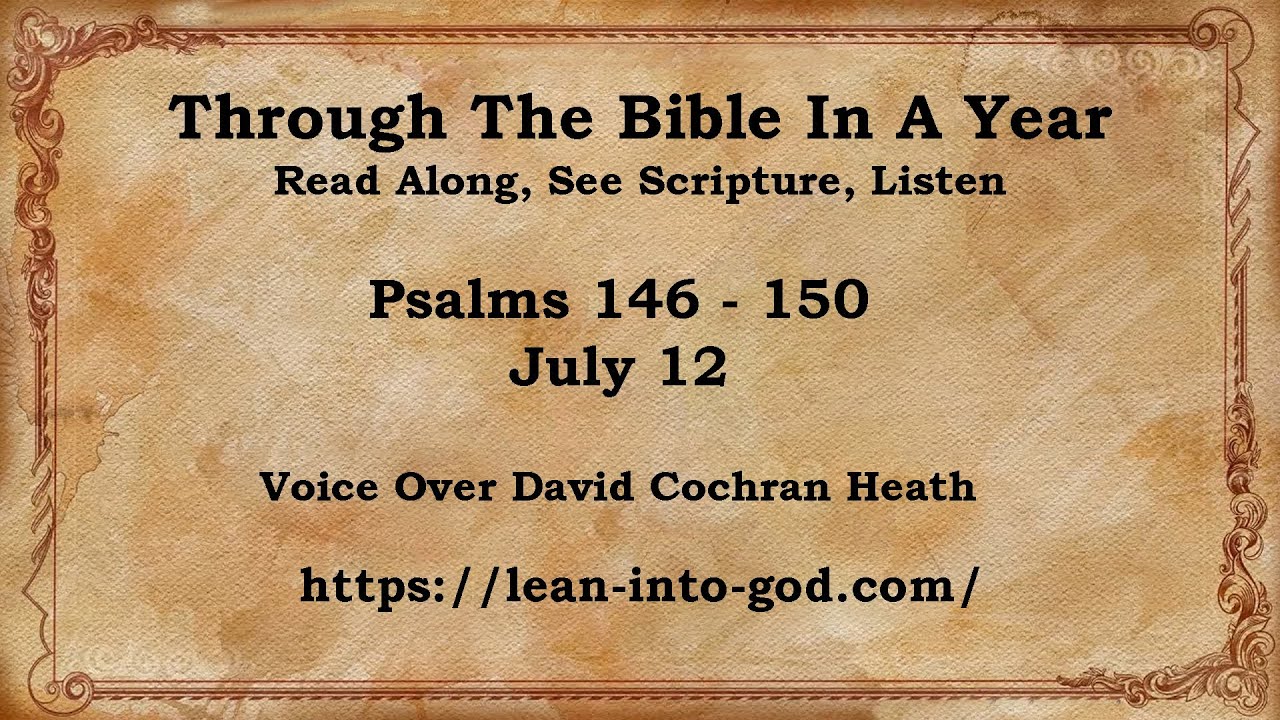 Through The Bible In A Year
Read Along, See Scripture, Listen

Psalms 146 - 150
July 12

Voice Over David Cochran Heath

https://lean-into-god.com/